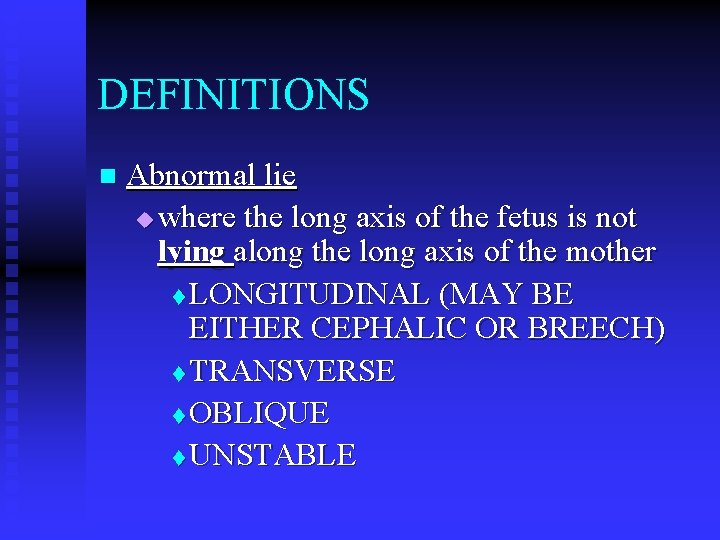 DEFINITIONS

Abnormal lie

where the long axis of the fetus is not lying along the long axis of the mother

LONGITUDINAL (MAY BE EITHER CEPHALIC OR BREECH)

TRANSVERSE

OBLIQUE

UNSTABLE